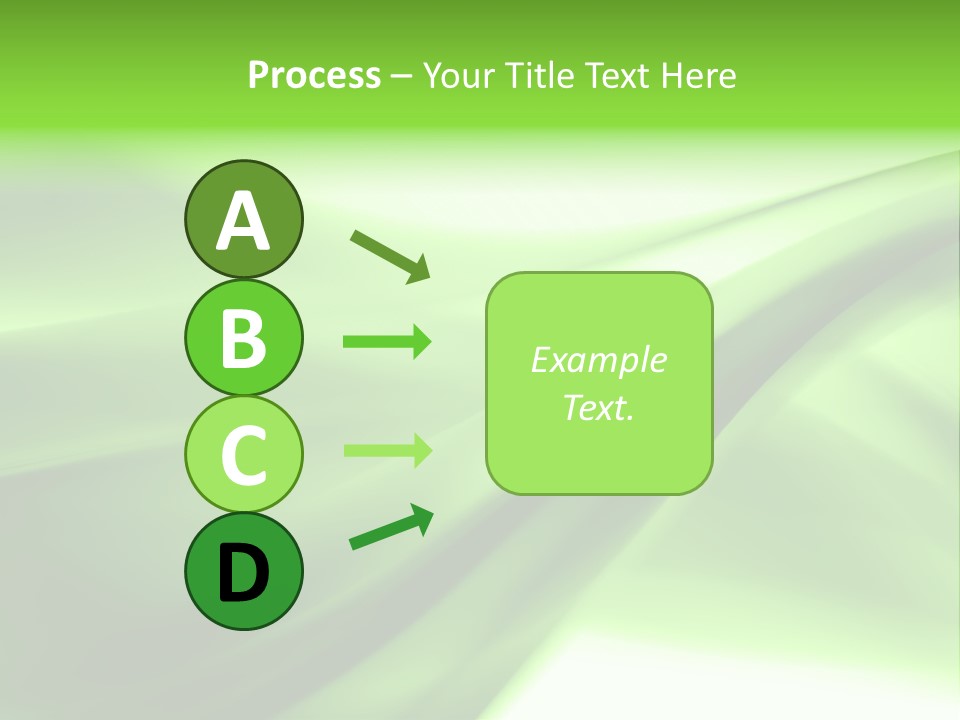 Process – Your Title Text Here

A

B

C

D

Example Text.